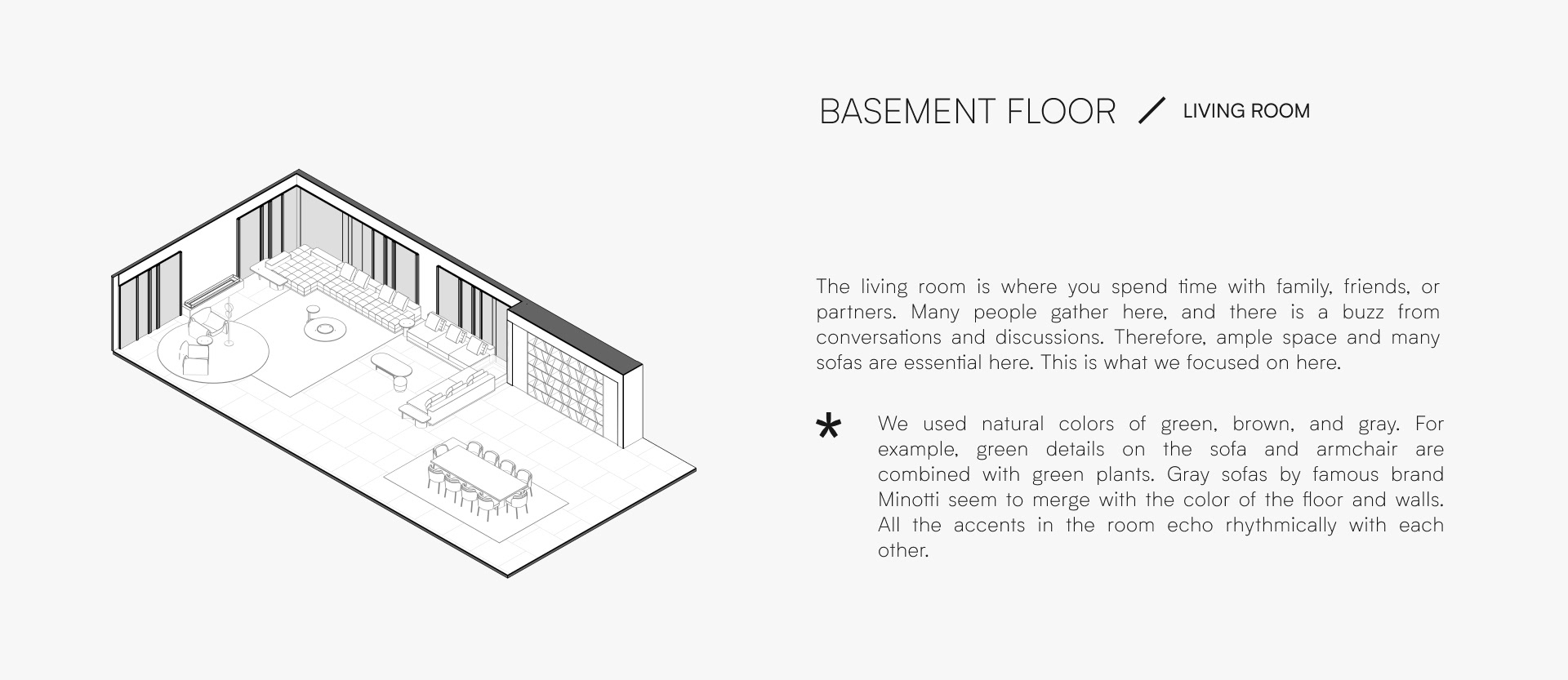 BASEMENT FLOOR / LIVING ROOM

The living room is where you spend time with family, friends, or partners. Many people gather here, and there is a buzz from conversations and discussions. Therefore, ample space and many sofas are essential here. This is what we focused on here.

* We used natural colors of green, brown, and gray. For example, green details on the sofa and armchair are combined with green plants. Gray sofas by famous brand Minotti seem to merge with the color of the floor and walls. All the accents in the room echo rhythmically with each other.